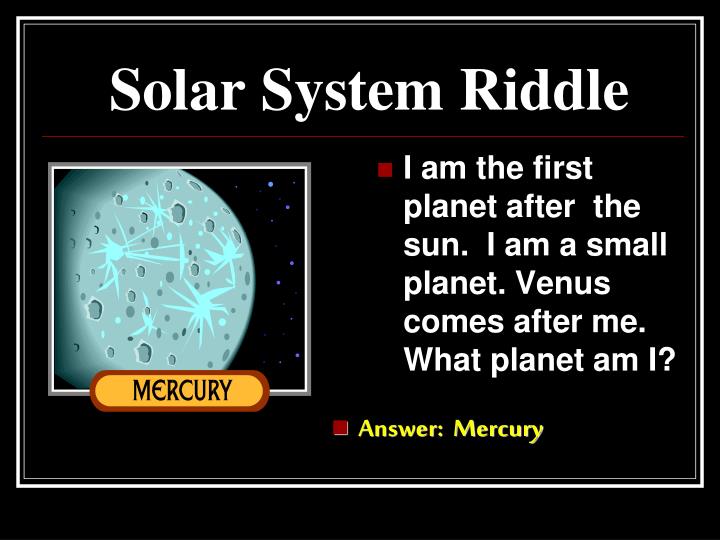 Solar System Riddle

MERCURY

I am the first planet after the sun. I am a small planet. Venus comes after me. What planet am I?

Answer: Mercury